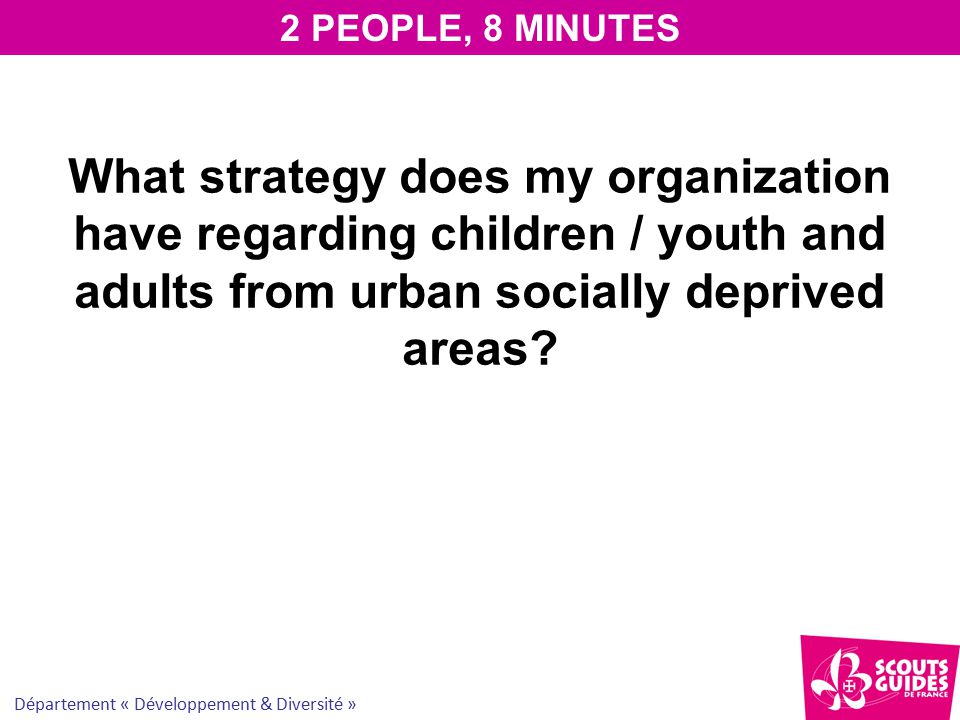 2 PEOPLE, 8 MINUTES

What strategy does my organization have regarding children / youth and adults from urban socially deprived areas?

Département « Développement & Diversité »

SCOUTS GUIDES DE FRANCE